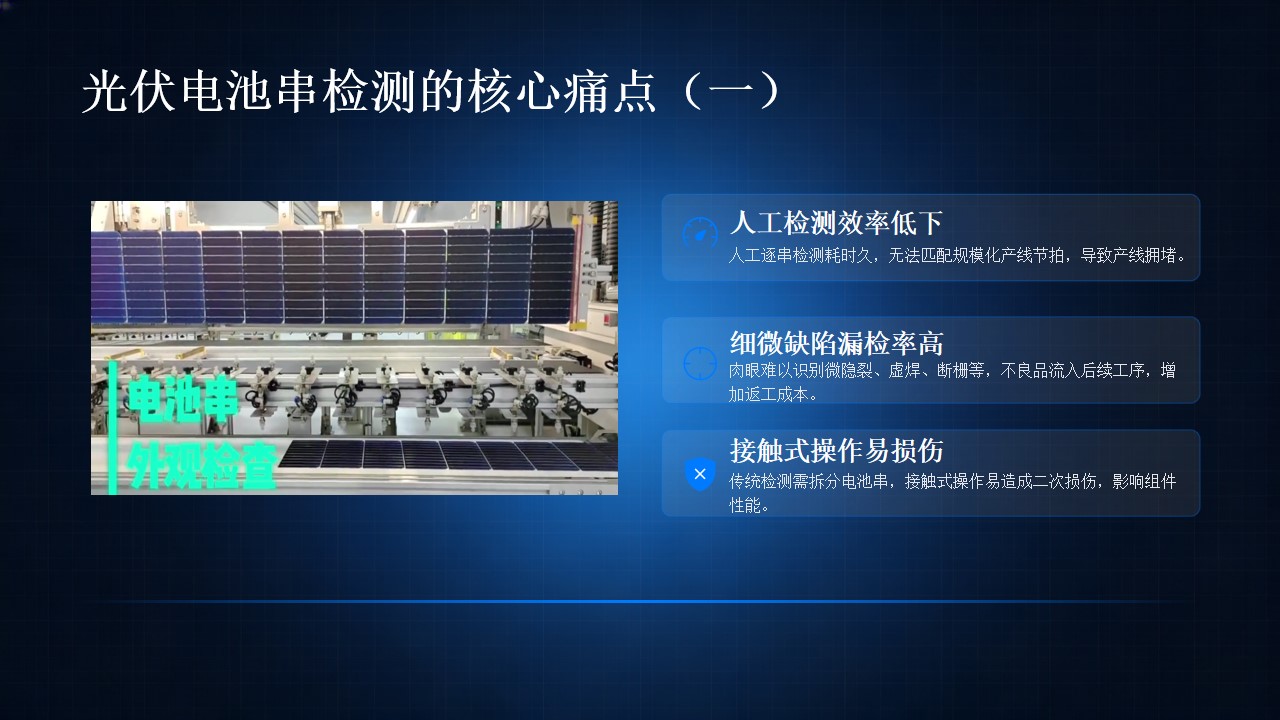 光伏电池串检测的核心痛点（一）

电池串
外观检查

人工检测效率低下
人工逐串检测耗时久，无法匹配规模化产线节拍，导致产线拥堵。

细微缺陷漏检率高
肉眼难以识别微隐裂、虚焊、断栅等，不良品流入后续工序，增加返工成本。

接触式操作易损伤
传统检测需拆分电池串，接触式操作易造成二次损伤，影响组件性能。